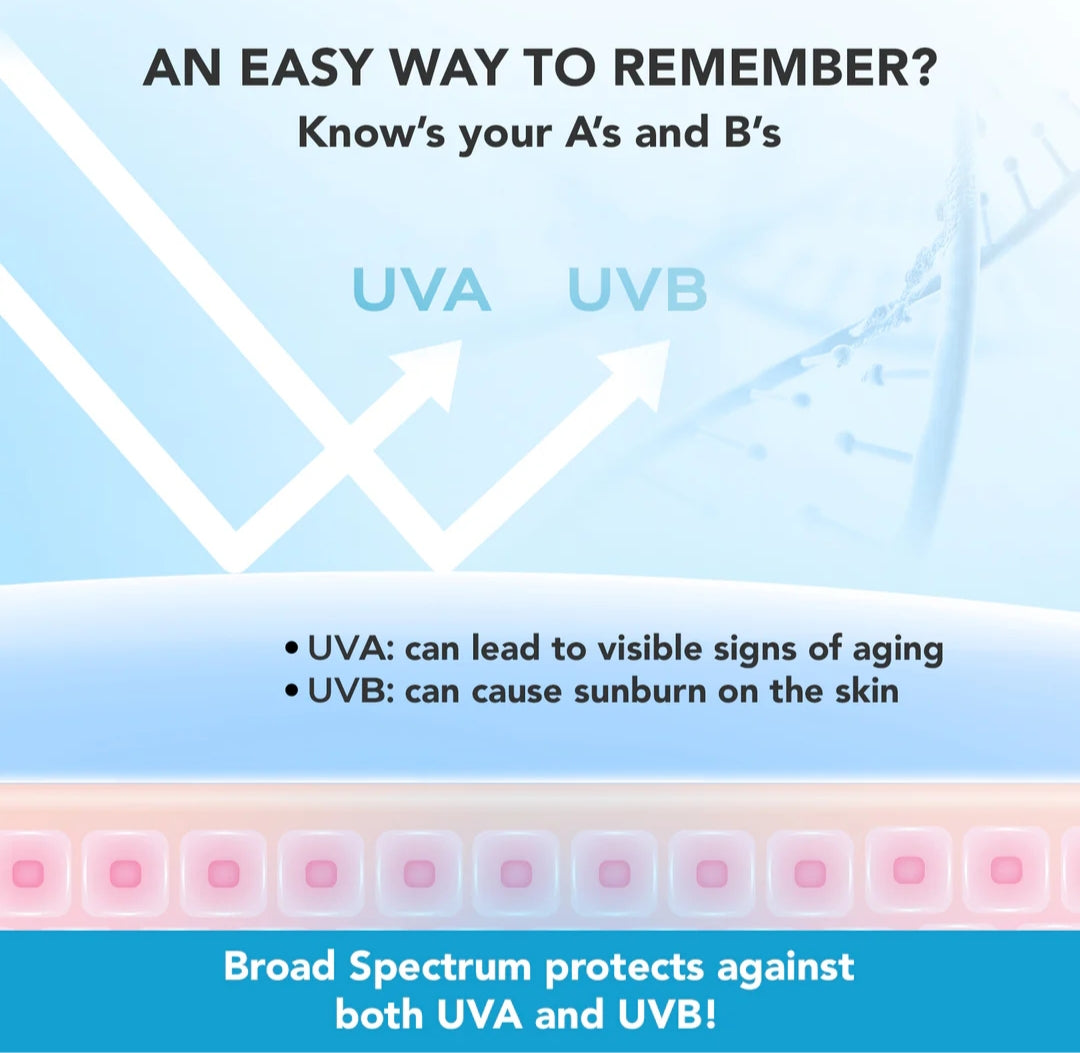 AN EASY WAY TO REMEMBER?
Know's your A's and B's

UVA UVB

• UVA: can lead to visible signs of aging
• UVB: can cause sunburn on the skin

Broad Spectrum protects against both UVA and UVB!